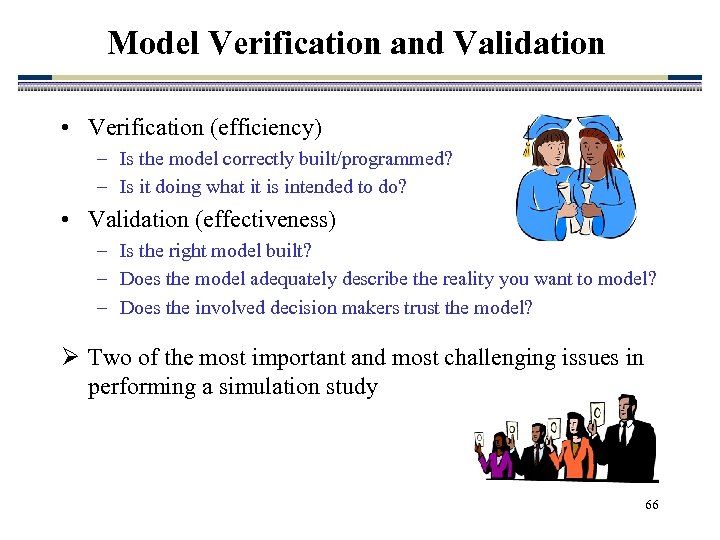 Model Verification and Validation

• Verification (efficiency)
  – Is the model correctly built/programmed?
  – Is it doing what it is intended to do?
• Validation (effectiveness)
  – Is the right model built?
  – Does the model adequately describe the reality you want to model?
  – Does the involved decision makers trust the model?

➢ Two of the most important and most challenging issues in performing a simulation study

66